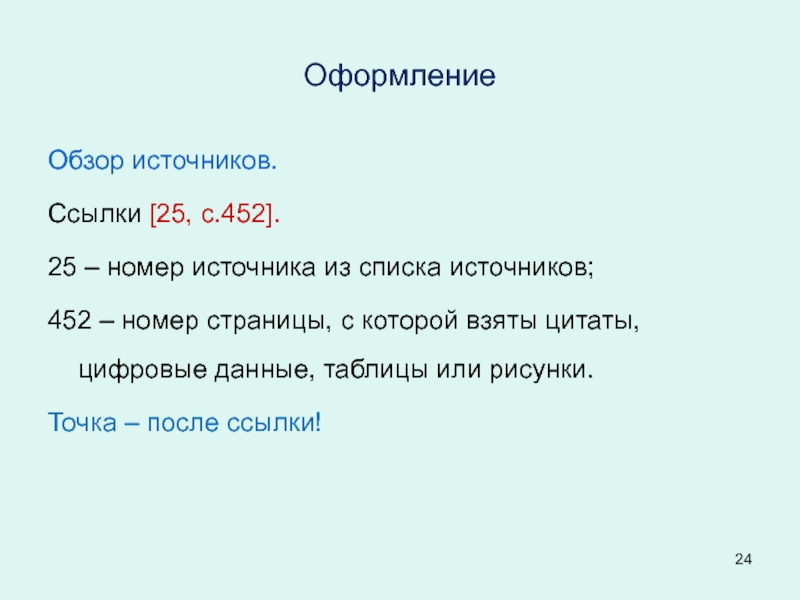 Оформление

Обзор источников.

Ссылки [25, с.452].

25 – номер источника из списка источников;

452 – номер страницы, с которой взяты цитаты, цифровые данные, таблицы или рисунки.

Точка – после ссылки!

24